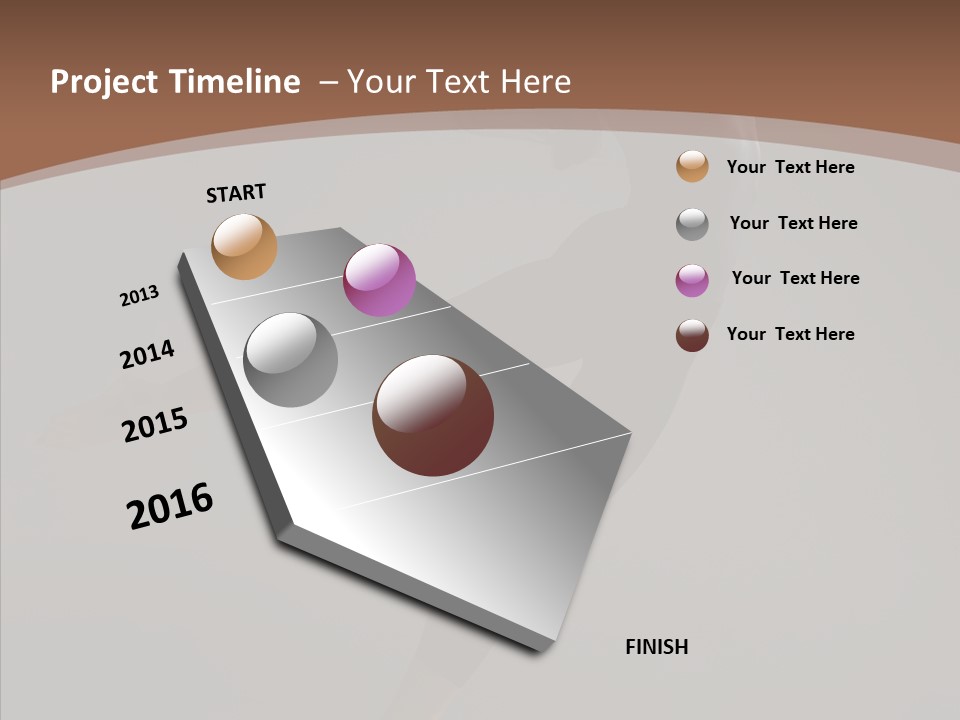 Project Timeline – Your Text Here

START

2013

2014

2015

2016

FINISH

Your Text Here

Your Text Here

Your Text Here

Your Text Here